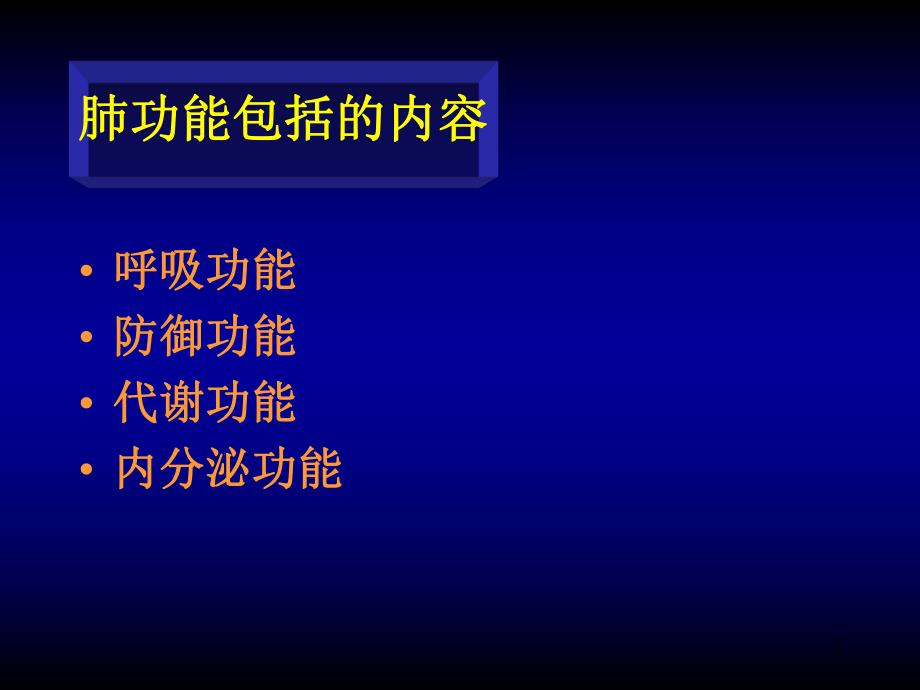 肺功能包括的内容

• 呼吸功能
• 防御功能
• 代谢功能
• 内分泌功能